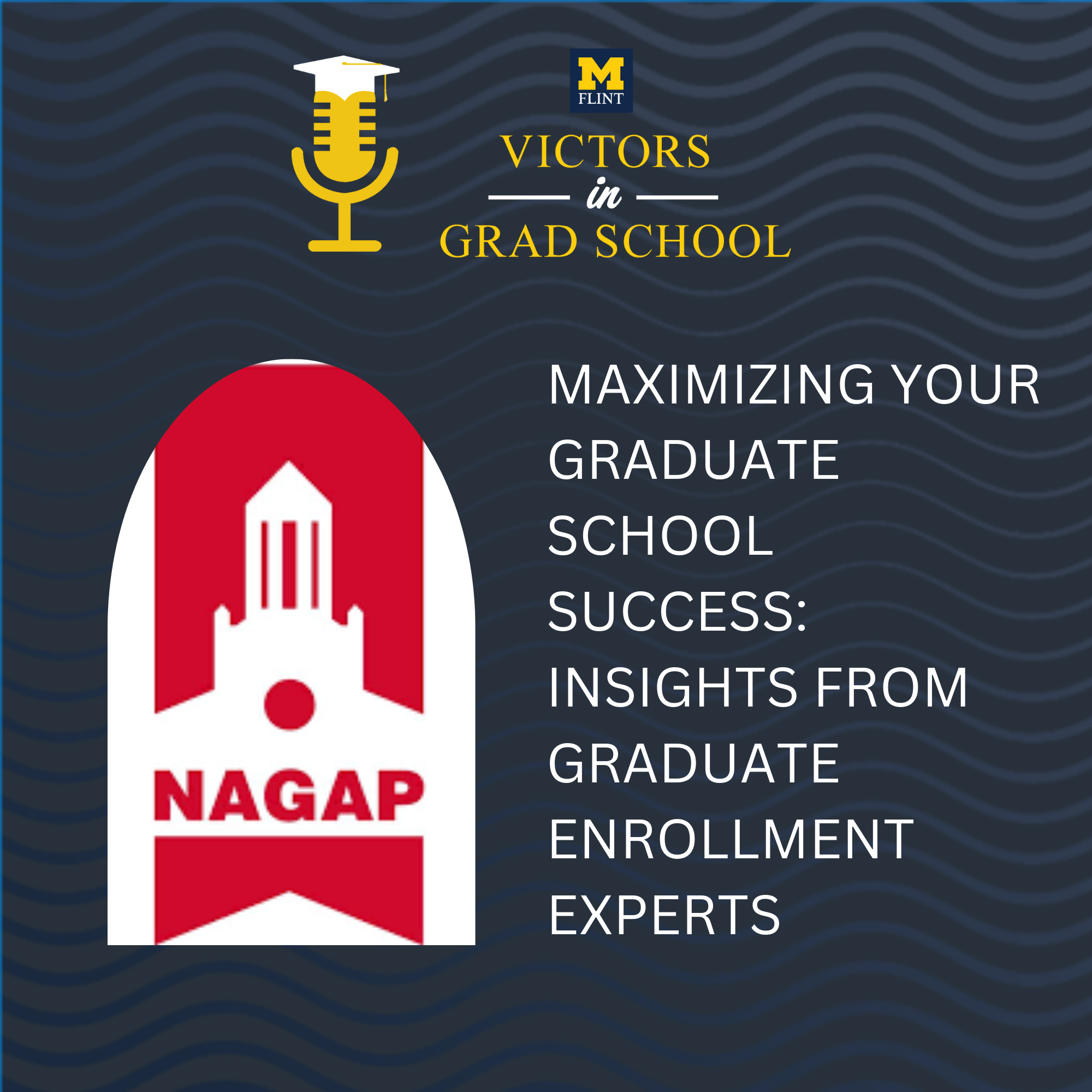 M
FLINT

VICTORS
in
GRAD SCHOOL

NAGAP

MAXIMIZING YOUR GRADUATE SCHOOL SUCCESS: INSIGHTS FROM GRADUATE ENROLLMENT EXPERTS